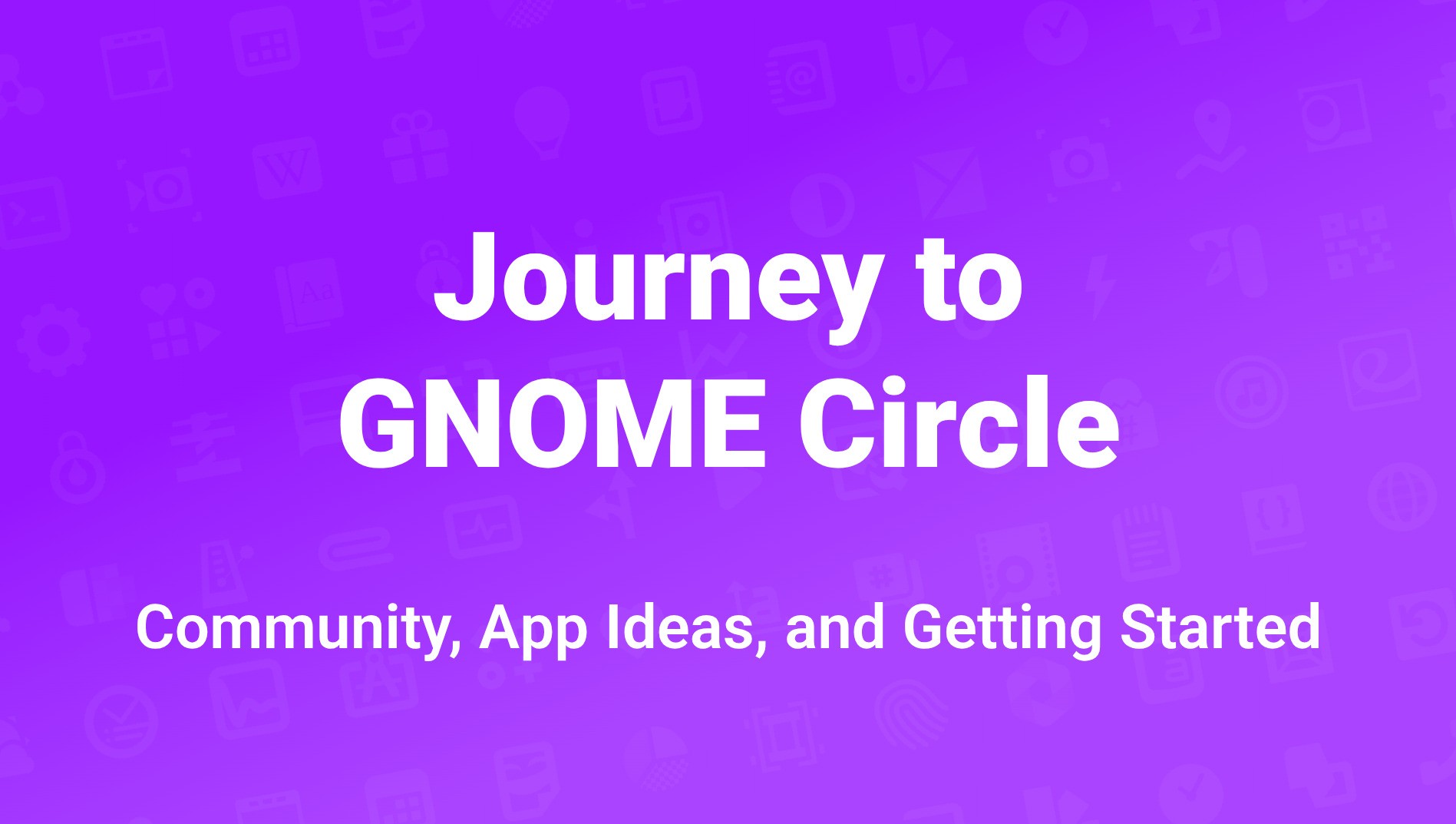 Journey to GNOME Circle

Community, App Ideas, and Getting Started